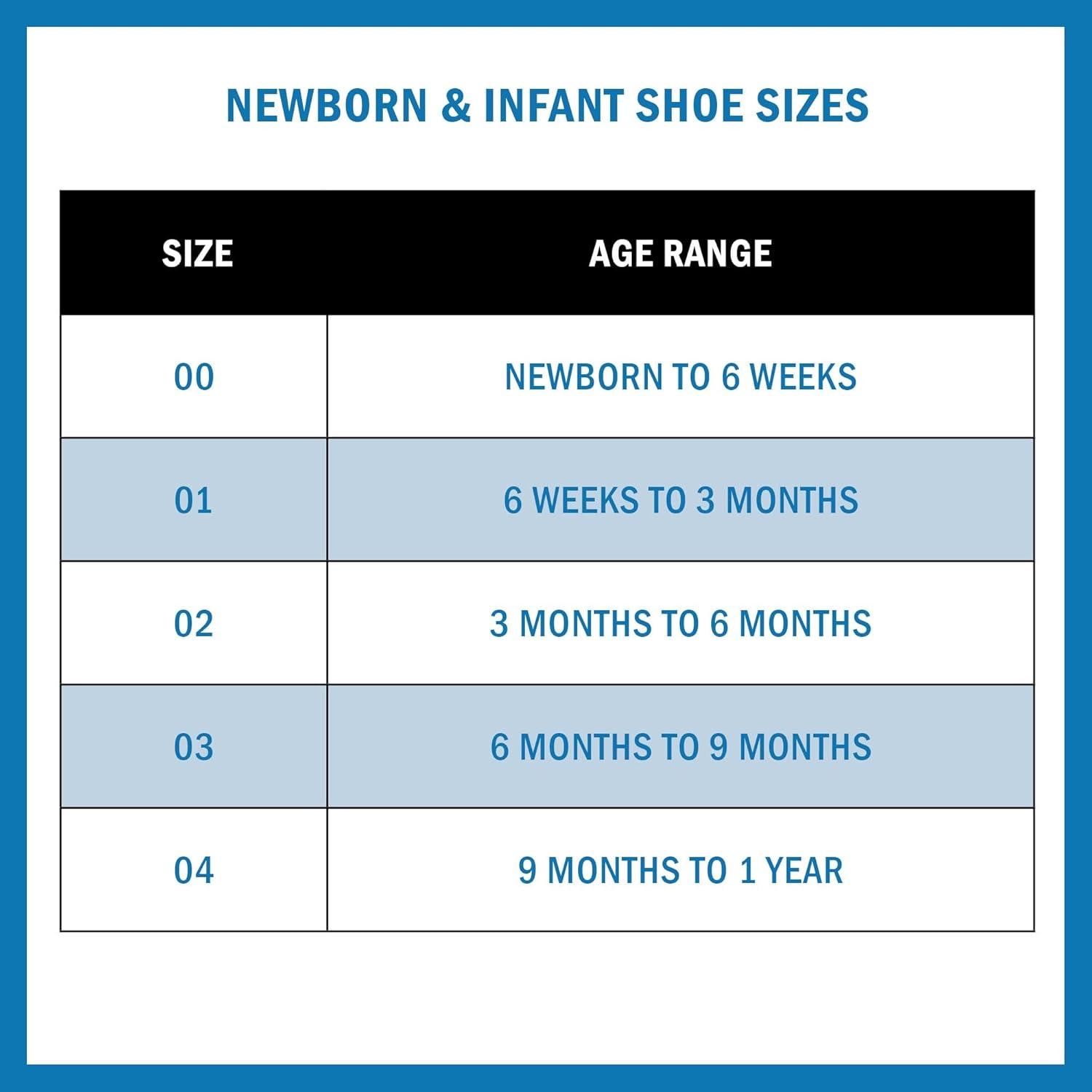 NEWBORN & INFANT SHOE SIZES

| SIZE | AGE RANGE |
|---|---|
| 00 | NEWBORN TO 6 WEEKS |
| 01 | 6 WEEKS TO 3 MONTHS |
| 02 | 3 MONTHS TO 6 MONTHS |
| 03 | 6 MONTHS TO 9 MONTHS |
| 04 | 9 MONTHS TO 1 YEAR |